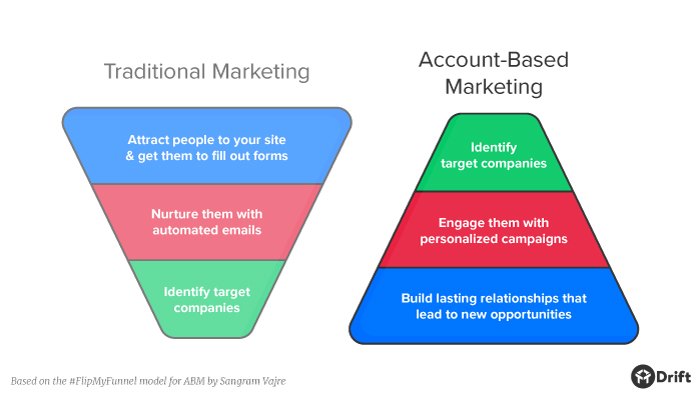 Traditional Marketing

Attract people to your site & get them to fill out forms

Nurture them with automated emails

Identify target companies

Account-Based Marketing

Identify target companies

Engage them with personalized campaigns

Build lasting relationships that lead to new opportunities

Based on the #FlipMyFunnel model for ABM by Sangram Vajre

Drift